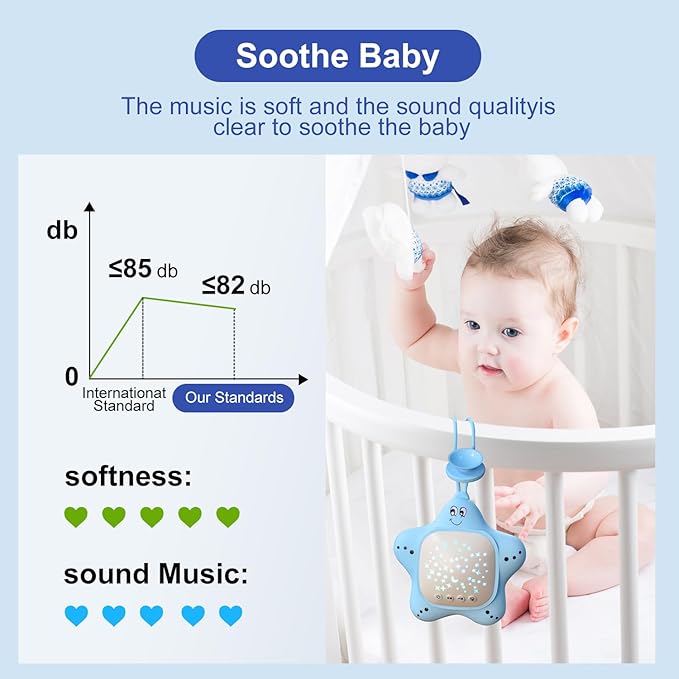 Soothe Baby

The music is soft and the sound qualityis clear to soothe the baby

db

≤85 db

≤82 db

0

Internationat Standard

Our Standards

softness:

sound Music: